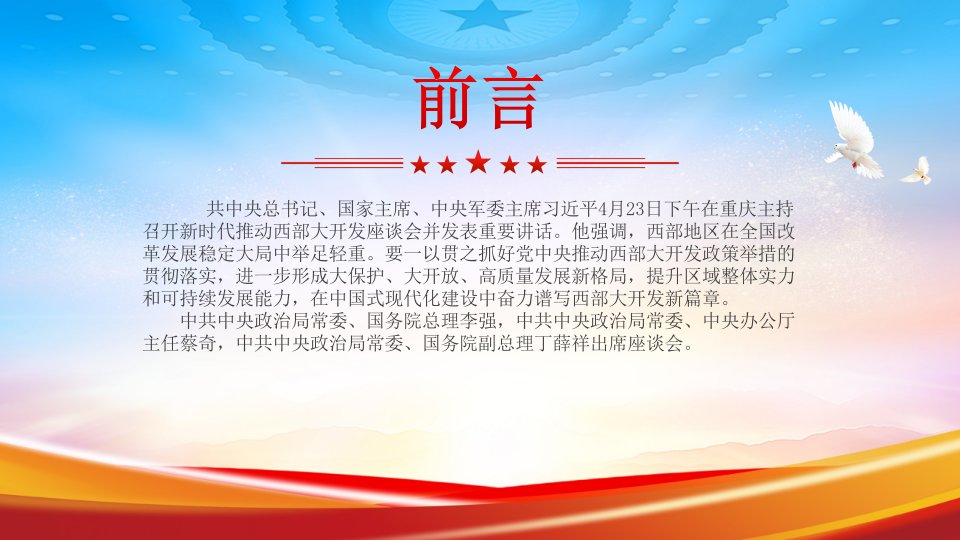 前言

共中央总书记、国家主席、中央军委主席习近平4月23日下午在重庆主持召开新时代推动西部大开发座谈会并发表重要讲话。他强调，西部地区在全国改革发展稳定大局中举足轻重。要一以贯之抓好党中央推动西部大开发政策举措的贯彻落实，进一步形成大保护、大开放、高质量发展新格局，提升区域整体实力和可持续发展能力，在中国式现代化建设中奋力谱写西部大开发新篇章。

中共中央政治局常委、国务院总理李强，中共中央政治局常委、中央办公厅主任蔡奇，中共中央政治局常委、国务院副总理丁薛祥出席座谈会。